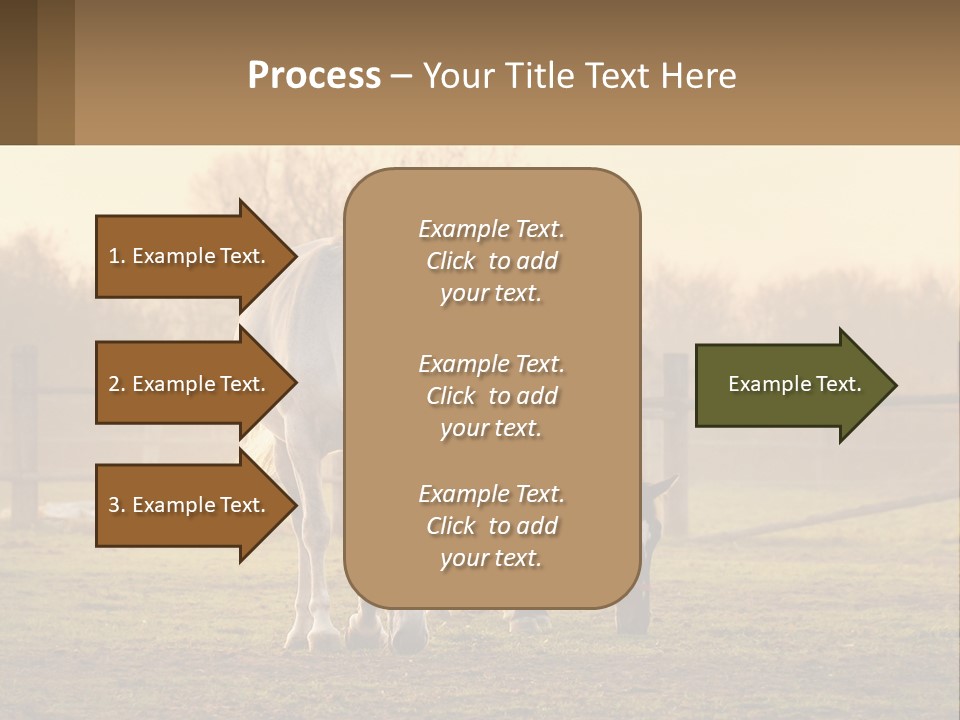 Process – Your Title Text Here

1. Example Text.

2. Example Text.

3. Example Text.

Example Text. Click to add your text.

Example Text. Click to add your text.

Example Text. Click to add your text.

Example Text.